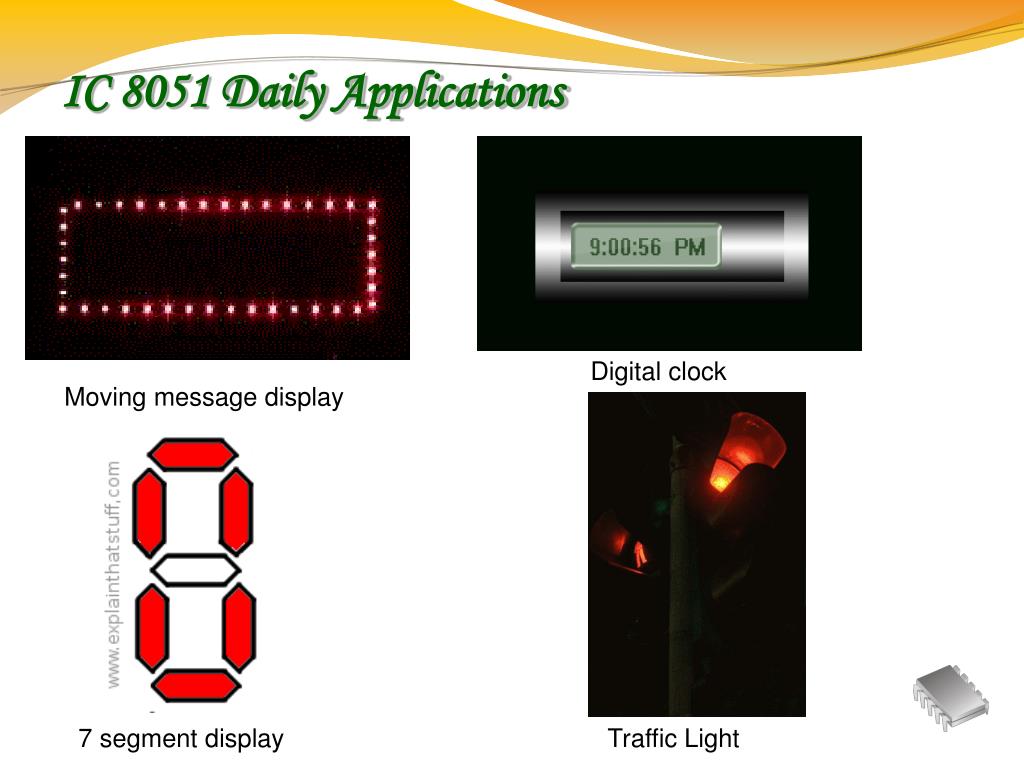 IC 8051 Daily Applications

9:00:56 PM

Digital clock

Moving message display

www.explainthatstuff.com

7 segment display

Traffic Light